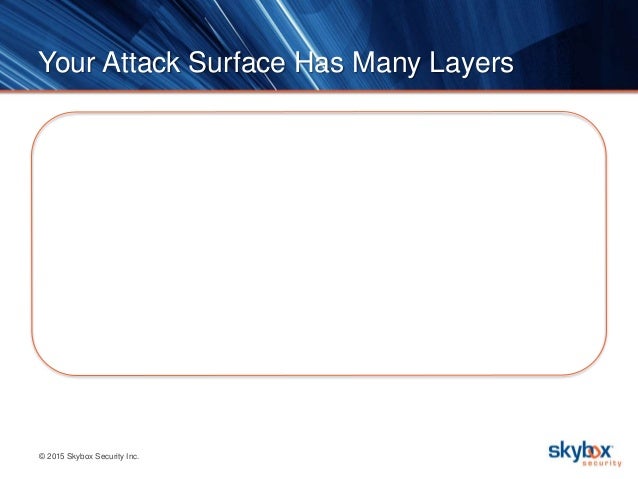 Your Attack Surface Has Many Layers

© 2015 Skybox Security Inc.

skybox security